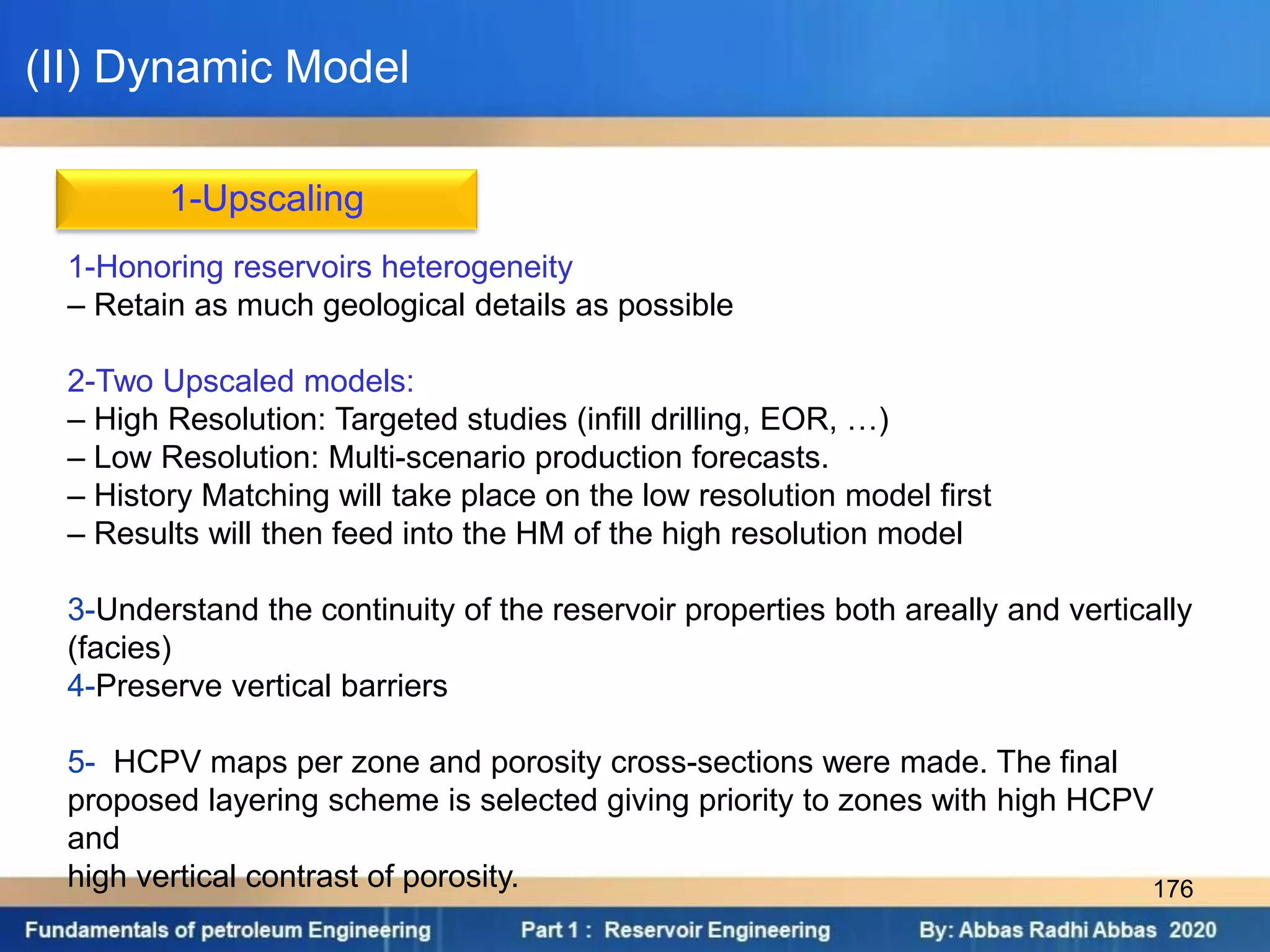 (II) Dynamic Model

1-Upscaling

1-Honoring reservoirs heterogeneity
– Retain as much geological details as possible

2-Two Upscaled models:
– High Resolution: Targeted studies (infill drilling, EOR, …)
– Low Resolution: Multi-scenario production forecasts.
– History Matching will take place on the low resolution model first
– Results will then feed into the HM of the high resolution model

3-Understand the continuity of the reservoir properties both areally and vertically (facies)
4-Preserve vertical barriers

5- HCPV maps per zone and porosity cross-sections were made. The final proposed layering scheme is selected giving priority to zones with high HCPV and
high vertical contrast of porosity.

176

Fundamentals of petroleum Engineering Part 1 : Reservoir Engineering By: Abbas Radhi Abbas 2020